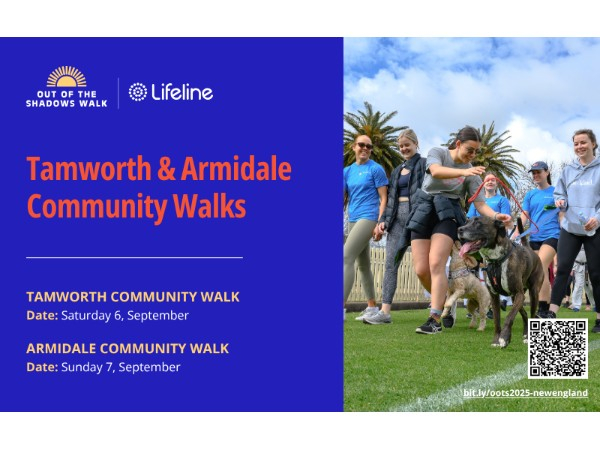 OUT OF THE SHADOWS WALK

Lifeline

Tamworth & Armidale Community Walks

TAMWORTH COMMUNITY WALK
Date: Saturday 6, September

ARMIDALE COMMUNITY WALK
Date: Sunday 7, September

bit.ly/oots2025-newengland